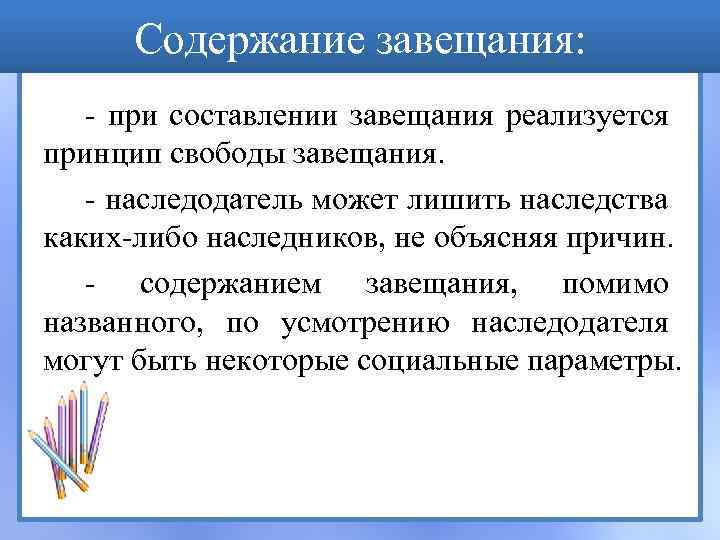 Содержание завещания:

- при составлении завещания реализуется принцип свободы завещания.

- наследодатель может лишить наследства каких-либо наследников, не объясняя причин.

- содержанием завещания, помимо названного, по усмотрению наследодателя могут быть некоторые социальные параметры.